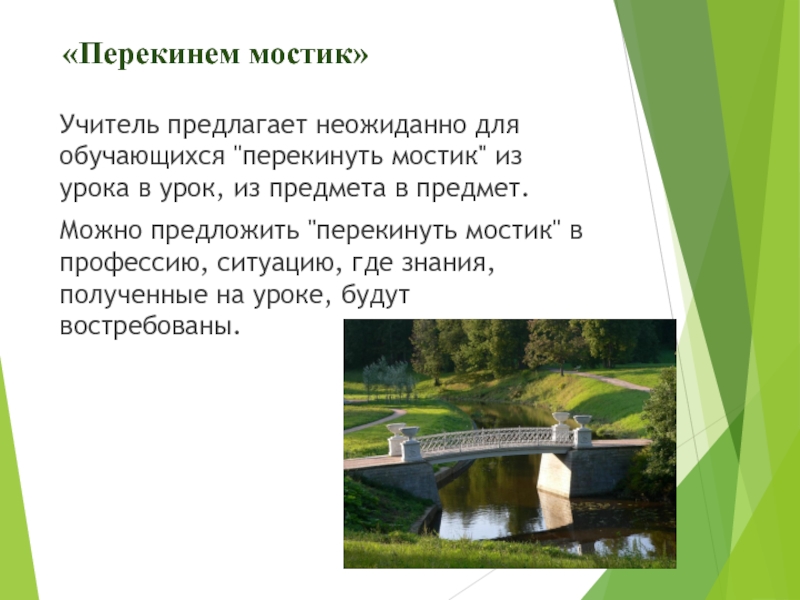 «Перекинем мостик»

Учитель предлагает неожиданно для обучающихся "перекинуть мостик" из урока в урок, из предмета в предмет.

Можно предложить "перекинуть мостик" в профессию, ситуацию, где знания, полученные на уроке, будут востребованы.